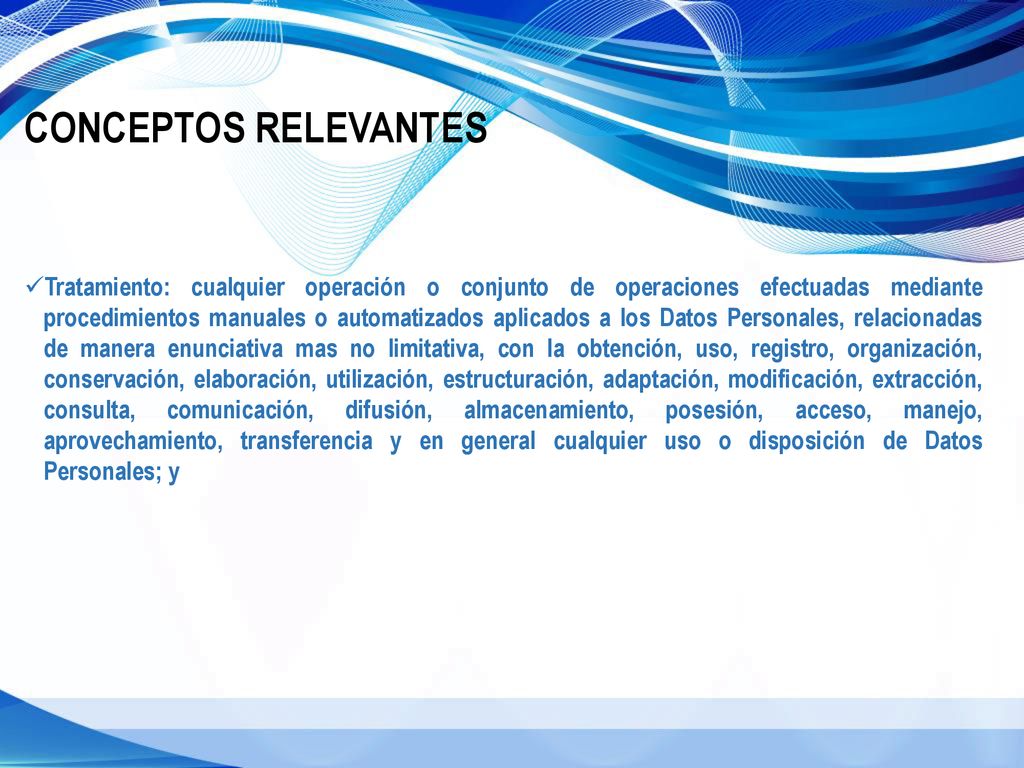 CONCEPTOS RELEVANTES

✓Tratamiento: cualquier operación o conjunto de operaciones efectuadas mediante procedimientos manuales o automatizados aplicados a los Datos Personales, relacionadas de manera enunciativa mas no limitativa, con la obtención, uso, registro, organización, conservación, elaboración, utilización, estructuración, adaptación, modificación, extracción, consulta, comunicación, difusión, almacenamiento, posesión, acceso, manejo, aprovechamiento, transferencia y en general cualquier uso o disposición de Datos Personales; y